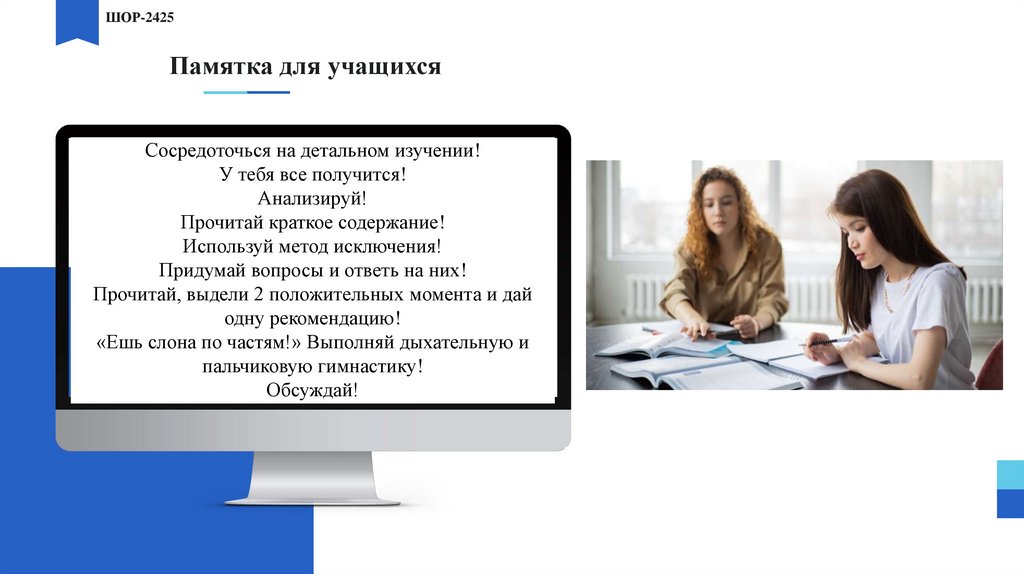 ШОР-2425

Памятка для учащихся

Сосредоточься на детальном изучении!
У тебя все получится!
Анализируй!
Прочитай краткое содержание!
Используй метод исключения!
Придумай вопросы и ответь на них!
Прочитай, выдели 2 положительных момента и дай одну рекомендацию!
«Ешь слона по частям!» Выполняй дыхательную и пальчиковую гимнастику!
Обсуждай!